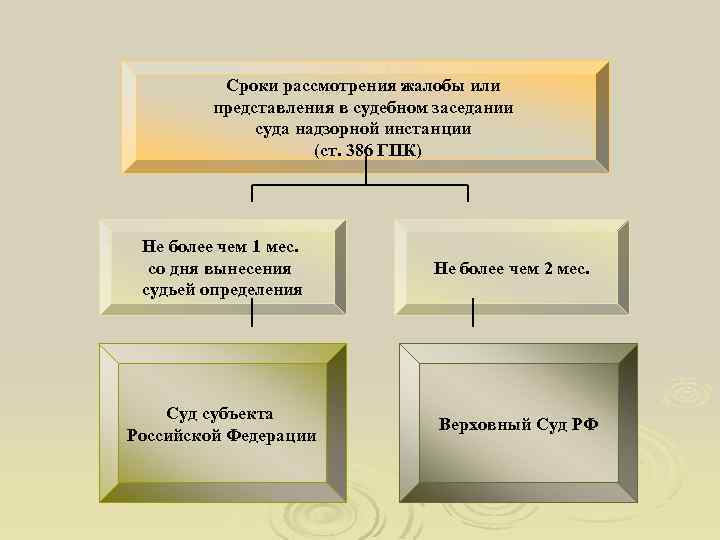 Сроки рассмотрения жалобы или представления в судебном заседании суда надзорной инстанции (ст. 386 ГПК)

Не более чем 1 мес. со дня вынесения судьей определения

Не более чем 2 мес.

Суд субъекта Российской Федерации

Верховный Суд РФ